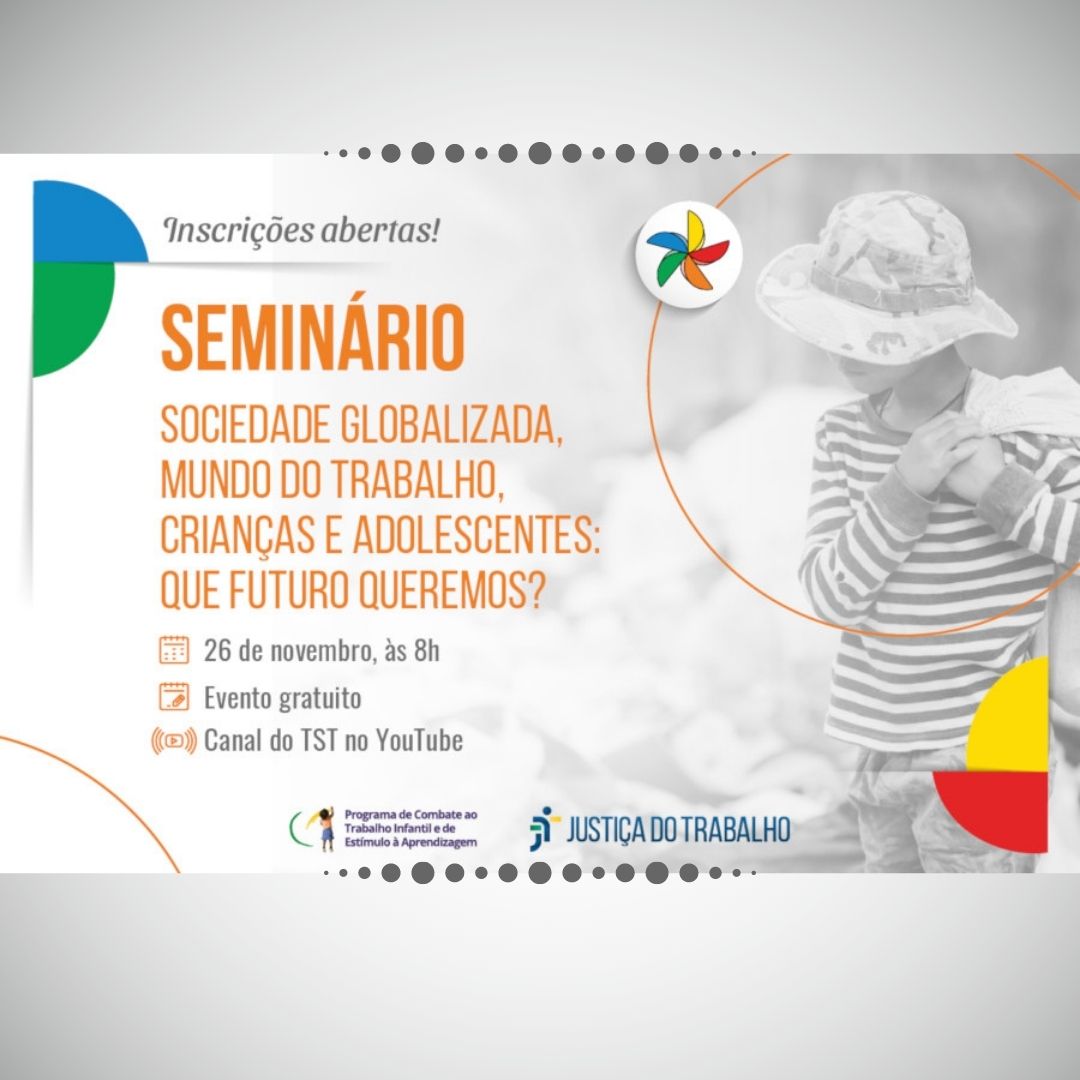 Inscrições abertas!

SEMINÁRIO

SOCIEDADE GLOBALIZADA, MUNDO DO TRABALHO, CRIANÇAS E ADOLESCENTES: QUE FUTURO QUEREMOS?

26 de novembro, às 8h

Evento gratuito

Canal do TST no YouTube

Programa de Combate ao Trabalho Infantil e de Estímulo à Aprendizagem

JUSTIÇA DO TRABALHO